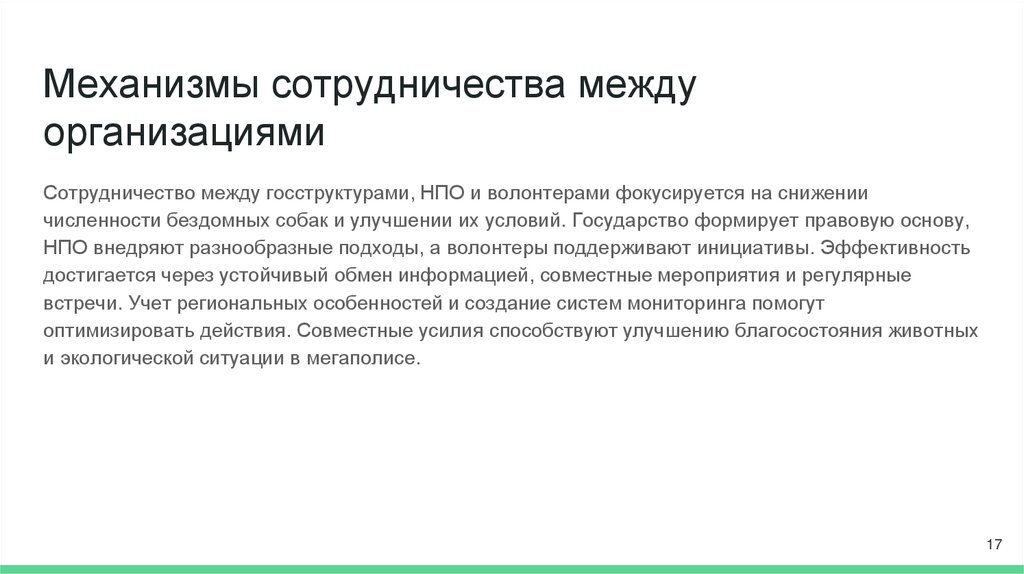 Механизмы сотрудничества между организациями

Сотрудничество между госструктурами, НПО и волонтерами фокусируется на снижении численности бездомных собак и улучшении их условий. Государство формирует правовую основу, НПО внедряют разнообразные подходы, а волонтеры поддерживают инициативы. Эффективность достигается через устойчивый обмен информацией, совместные мероприятия и регулярные встречи. Учет региональных особенностей и создание систем мониторинга помогут оптимизировать действия. Совместные усилия способствуют улучшению благосостояния животных и экологической ситуации в мегаполисе.

17